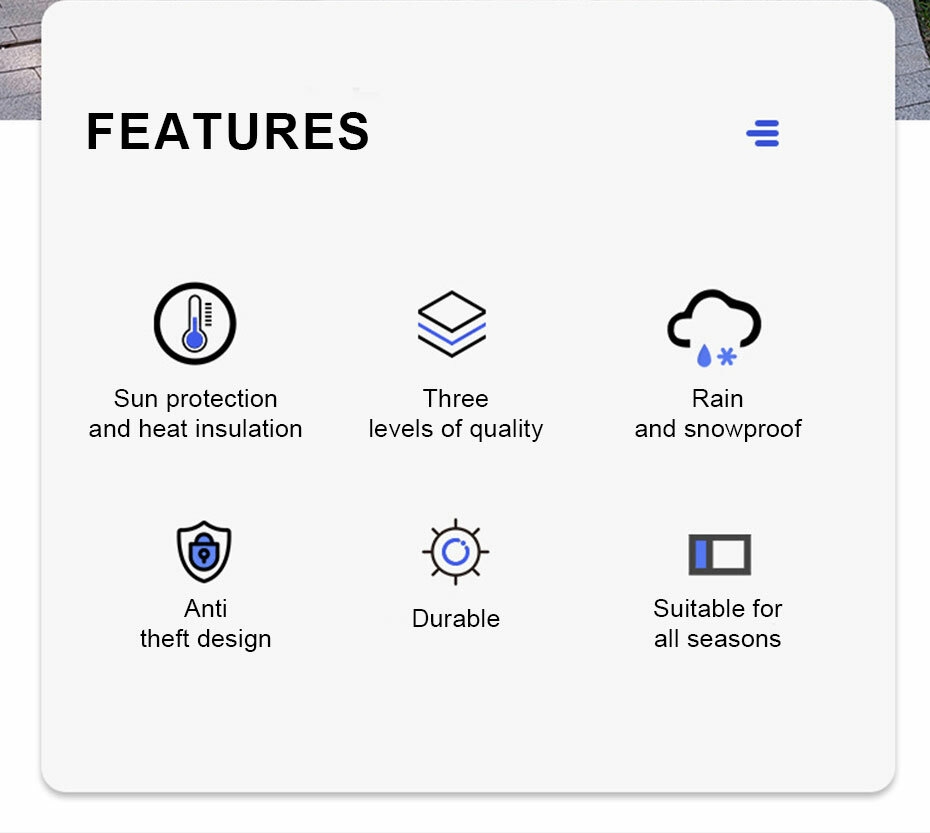 FEATURES

Sun protection and heat insulation

Three levels of quality

Rain and snowproof

Anti theft design

Durable

Suitable for all seasons